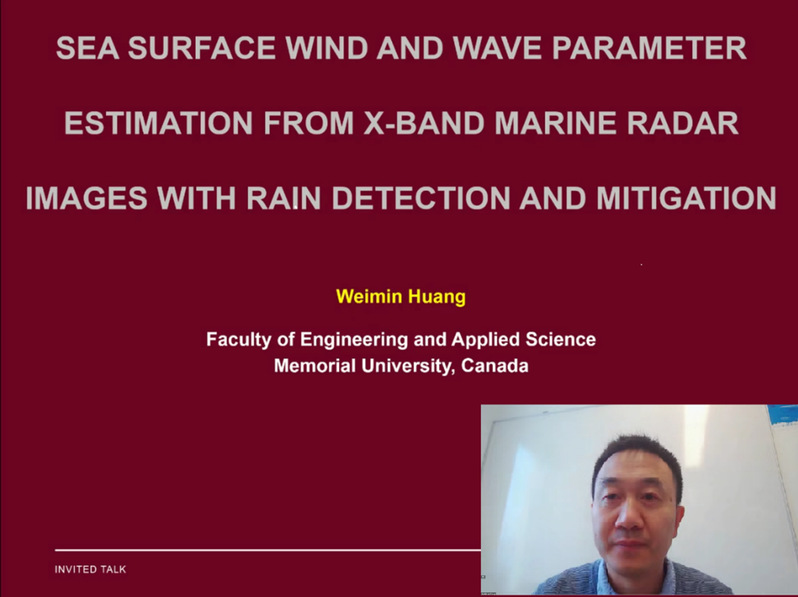 SEA SURFACE WIND AND WAVE PARAMETER ESTIMATION FROM X-BAND MARINE RADAR IMAGES WITH RAIN DETECTION AND MITIGATION

Weimin Huang

Faculty of Engineering and Applied Science
Memorial University, Canada

INVITED TALK